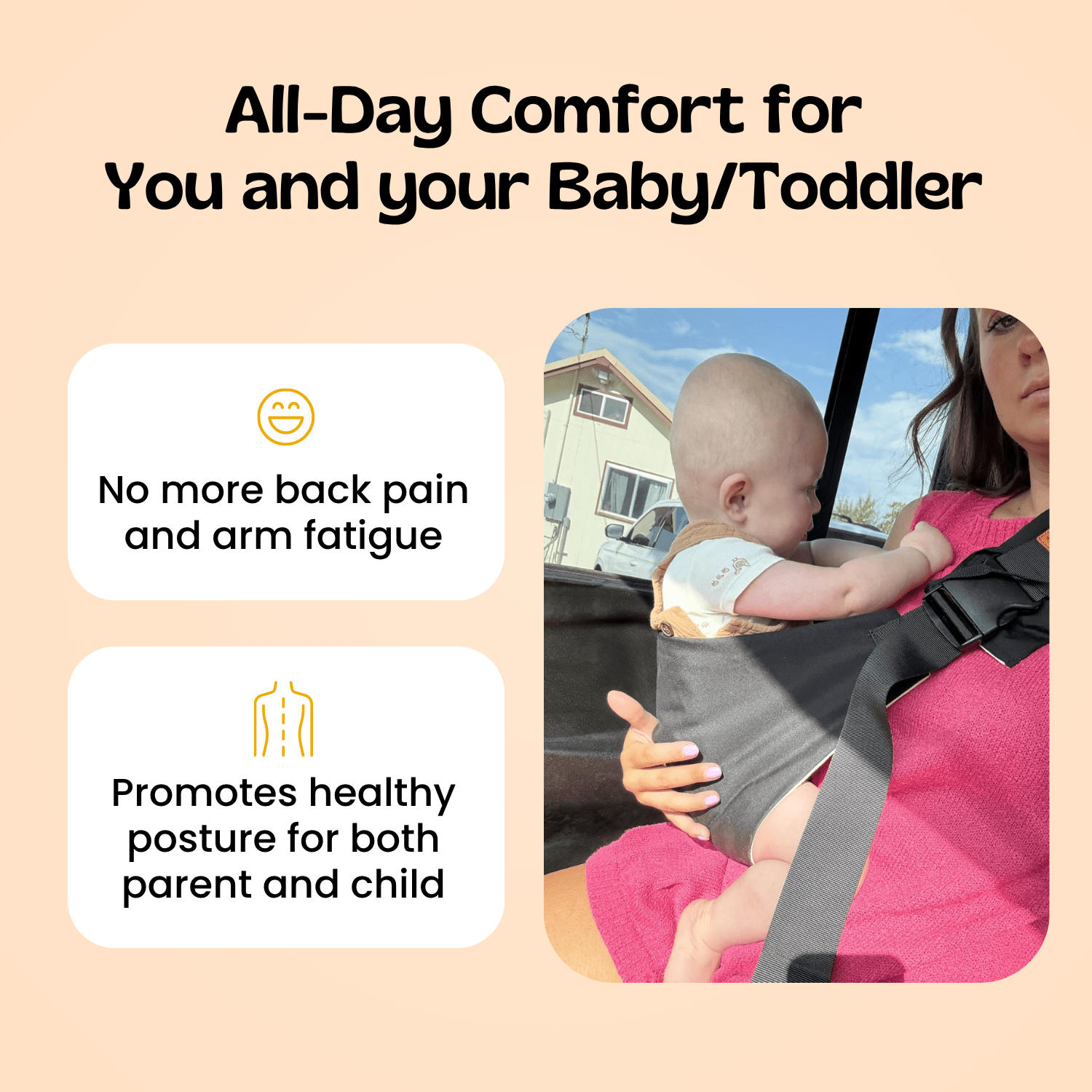 All-Day Comfort for
You and your Baby/Toddler

No more back pain and arm fatigue

Promotes healthy posture for both parent and child